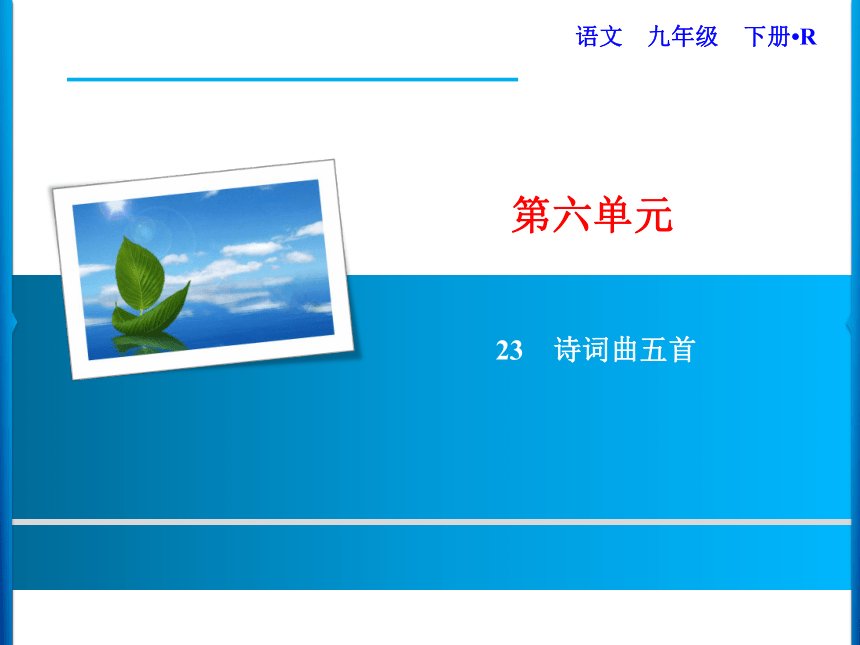 语文　九年级　下册•R

第六单元

23　诗词曲五首